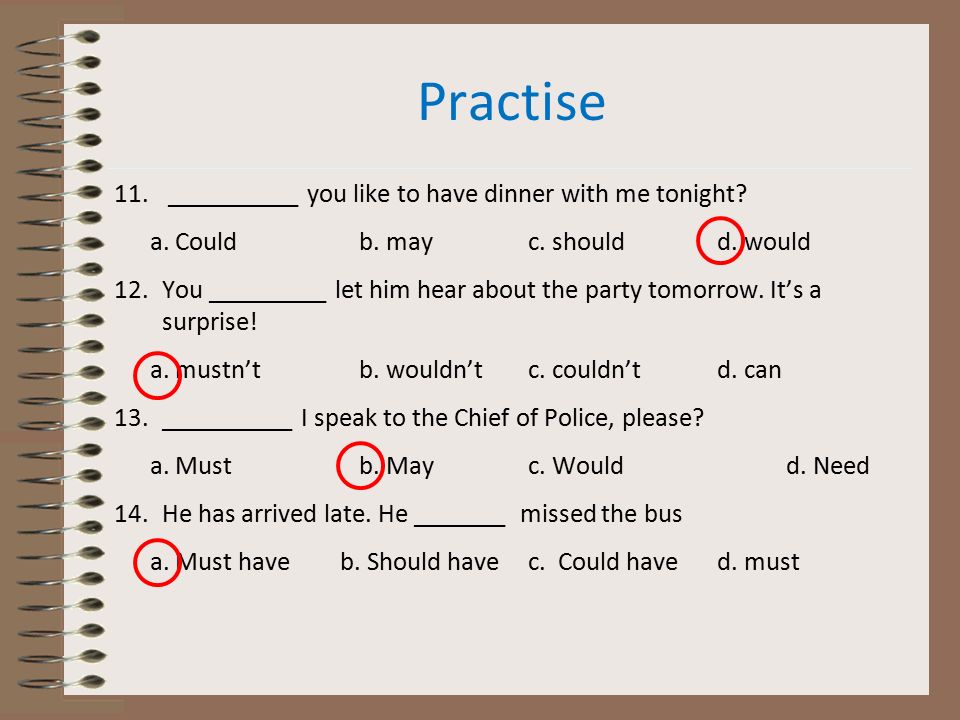 Practise

11. __________ you like to have dinner with me tonight?

a. Could b. may c. should d. would

12. You _________ let him hear about the party tomorrow. It's a surprise!

a. mustn't b. wouldn't c. couldn't d. can

13. __________ I speak to the Chief of Police, please?

a. Must b. May c. Would d. Need

14. He has arrived late. He _______ missed the bus

a. Must have b. Should have c. Could have d. must